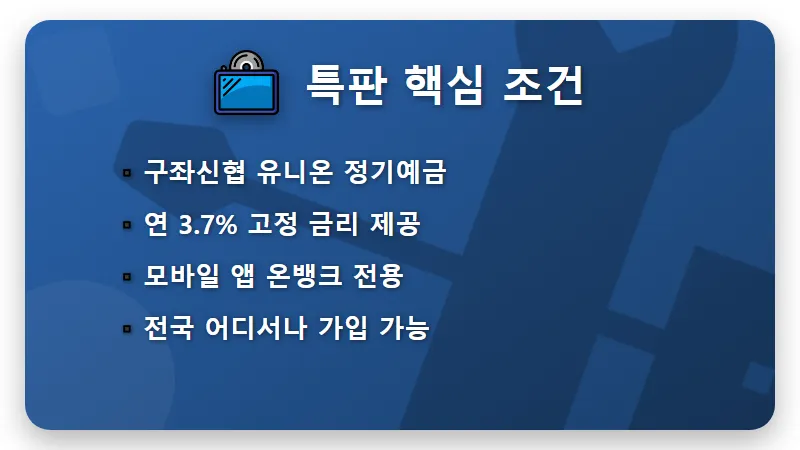 특판 핵심 조건

▪ 구좌신협 유니온 정기예금

▪ 연 3.7% 고정 금리 제공

▪ 모바일 앱 온뱅크 전용

▪ 전국 어디서나 가입 가능